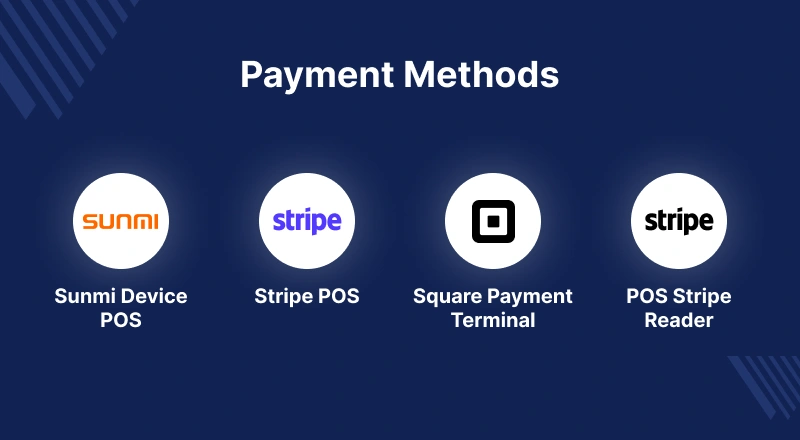 Payment Methods

SUNMI

Sunmi Device POS

stripe

Stripe POS

Square Payment Terminal

stripe

POS Stripe Reader